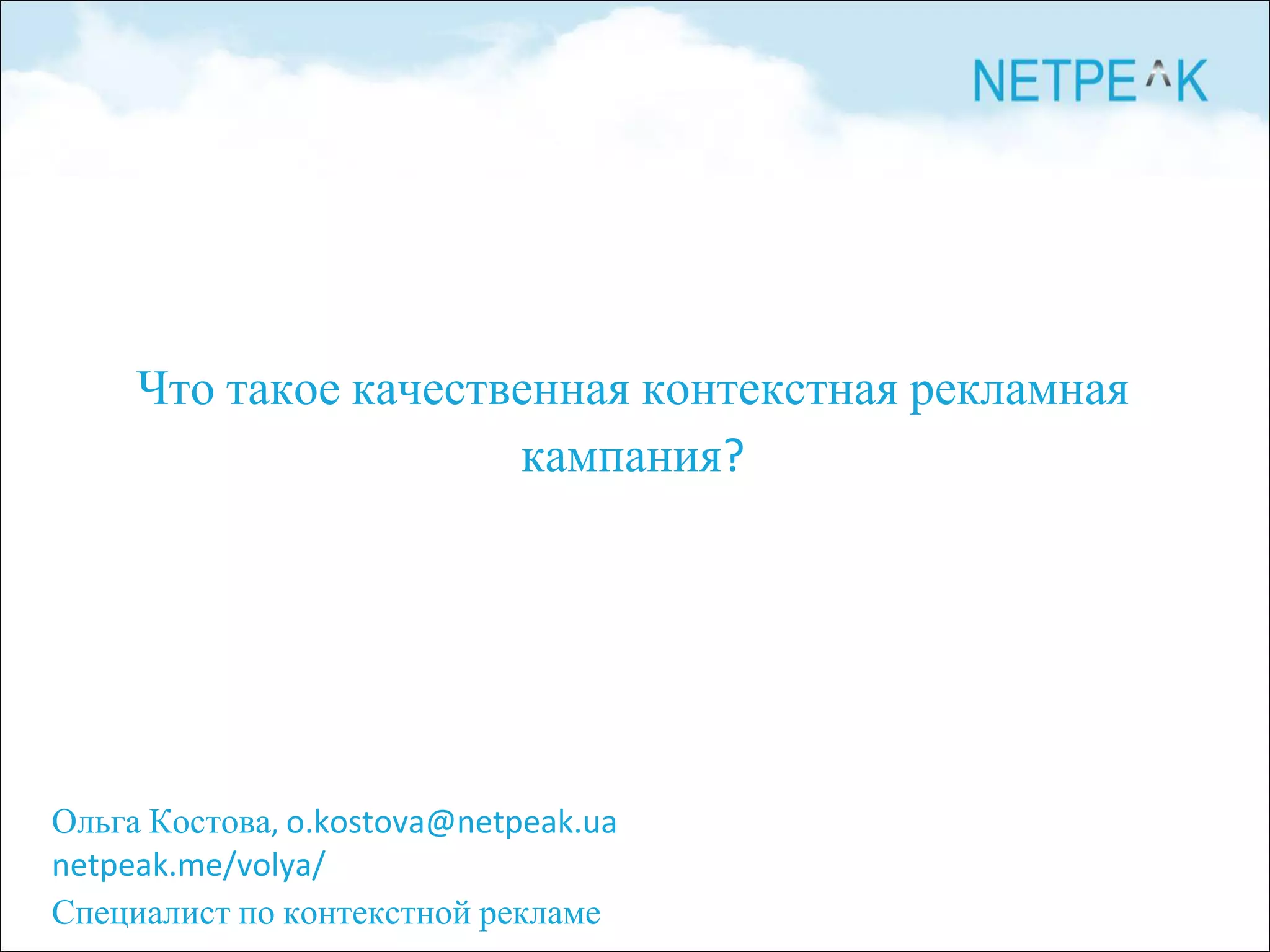 NETPEAK

Что такое качественная контекстная рекламная кампания?

Ольга Костова, o.kostova@netpeak.ua
netpeak.me/volya/
Специалист по контекстной рекламе